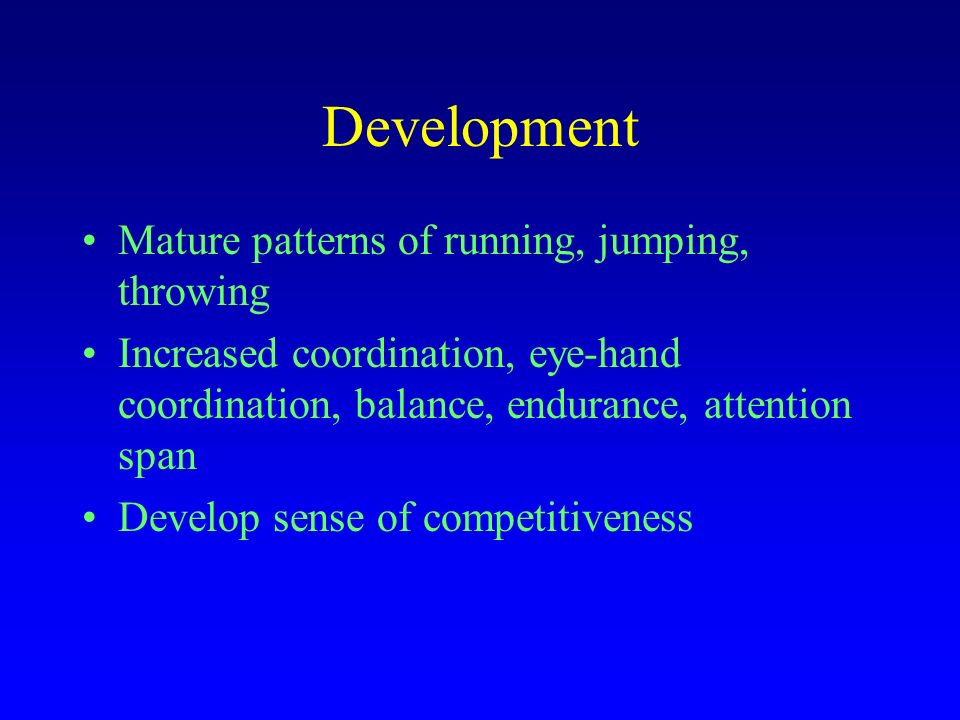 Development

• Mature patterns of running, jumping, throwing
• Increased coordination, eye-hand coordination, balance, endurance, attention span
• Develop sense of competitiveness